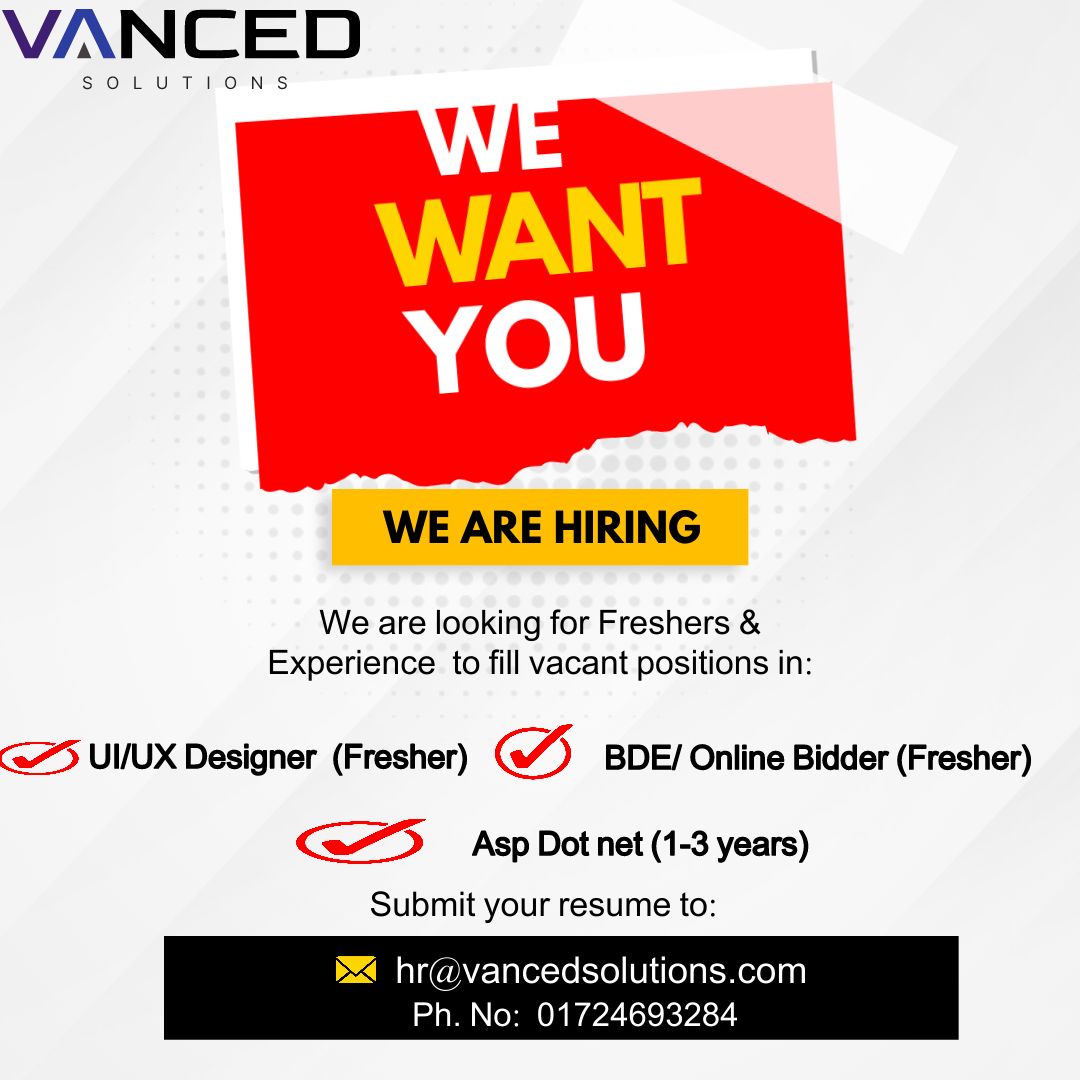 VANCED
SOLUTIONS

WE
WANT
YOU

WE ARE HIRING

We are looking for Freshers & Experience to fill vacant positions in:

UI/UX Designer (Fresher)

BDE/ Online Bidder (Fresher)

Asp Dot net (1-3 years)

Submit your resume to:

hr@vancedsolutions.com
Ph. No: 01724693284